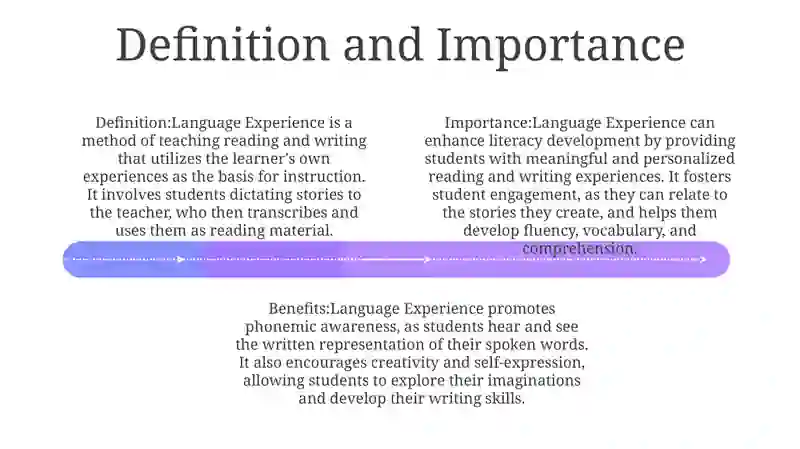 Definition and Importance

Definition:Language Experience is a method of teaching reading and writing that utilizes the learner's own experiences as the basis for instruction. It involves students dictating stories to the teacher, who then transcribes and uses them as reading material.

Importance:Language Experience can enhance literacy development by providing students with meaningful and personalized reading and writing experiences. It fosters student engagement, as they can relate to the stories they create, and helps them develop fluency, vocabulary, and comprehension.

Benefits:Language Experience promotes phonemic awareness, as students hear and see the written representation of their spoken words. It also encourages creativity and self-expression, allowing students to explore their imaginations and develop their writing skills.